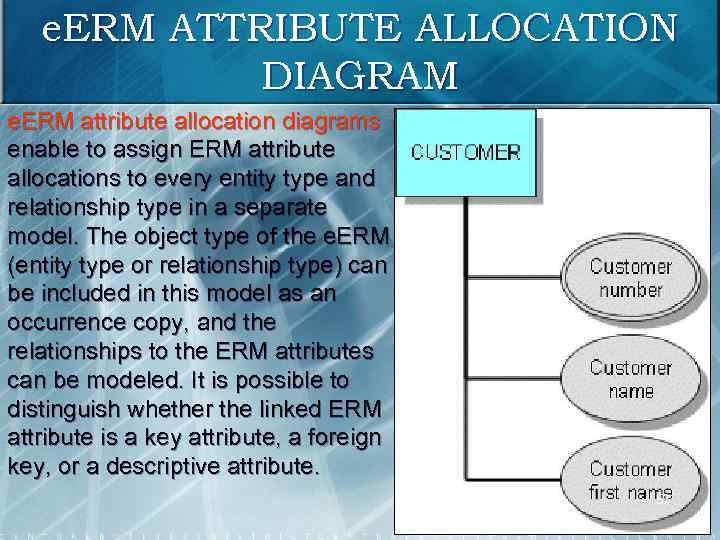 eERM ATTRIBUTE ALLOCATION DIAGRAM

eERM attribute allocation diagrams enable to assign ERM attribute allocations to every entity type and relationship type in a separate model. The object type of the eERM (entity type or relationship type) can be included in this model as an occurrence copy, and the relationships to the ERM attributes can be modeled. It is possible to distinguish whether the linked ERM attribute is a key attribute, a foreign key, or a descriptive attribute.

CUSTOMER

Customer number

Customer name

Customer first name